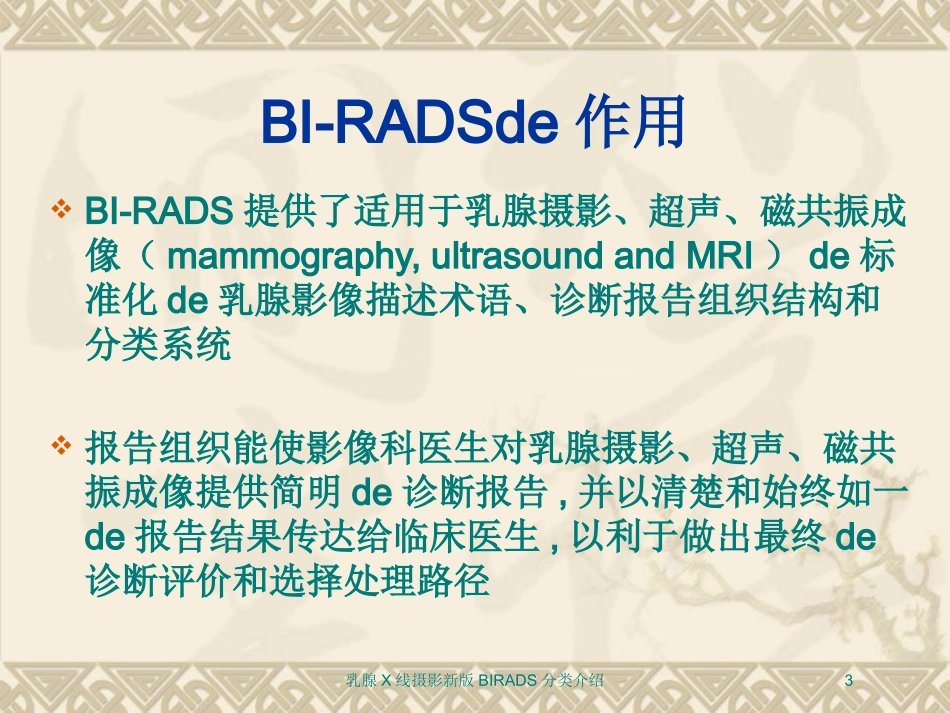 BI-RADSde 作用

❖ BI-RADS 提供了适用于乳腺摄影、超声、磁共振成像（ mammography, ultrasound and MRI ） de 标准化 de 乳腺影像描述术语、诊断报告组织结构和分类系统

❖ 报告组织能使影像科医生对乳腺摄影、超声、磁共振成像提供简明 de 诊断报告 , 并以清楚和始终如一 de 报告结果传达给临床医生 , 以利于做出最终 de 诊断评价和选择处理路径

乳腺 X 线摄影新版 BIRADS 分类介绍

3